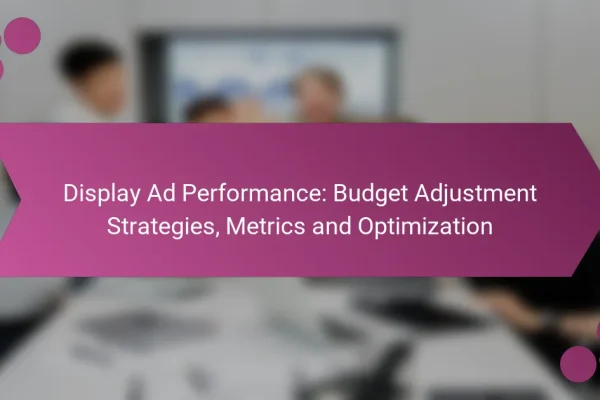 Display Ad Performance: Budget Adjustment Strategies, Metrics and Optimization